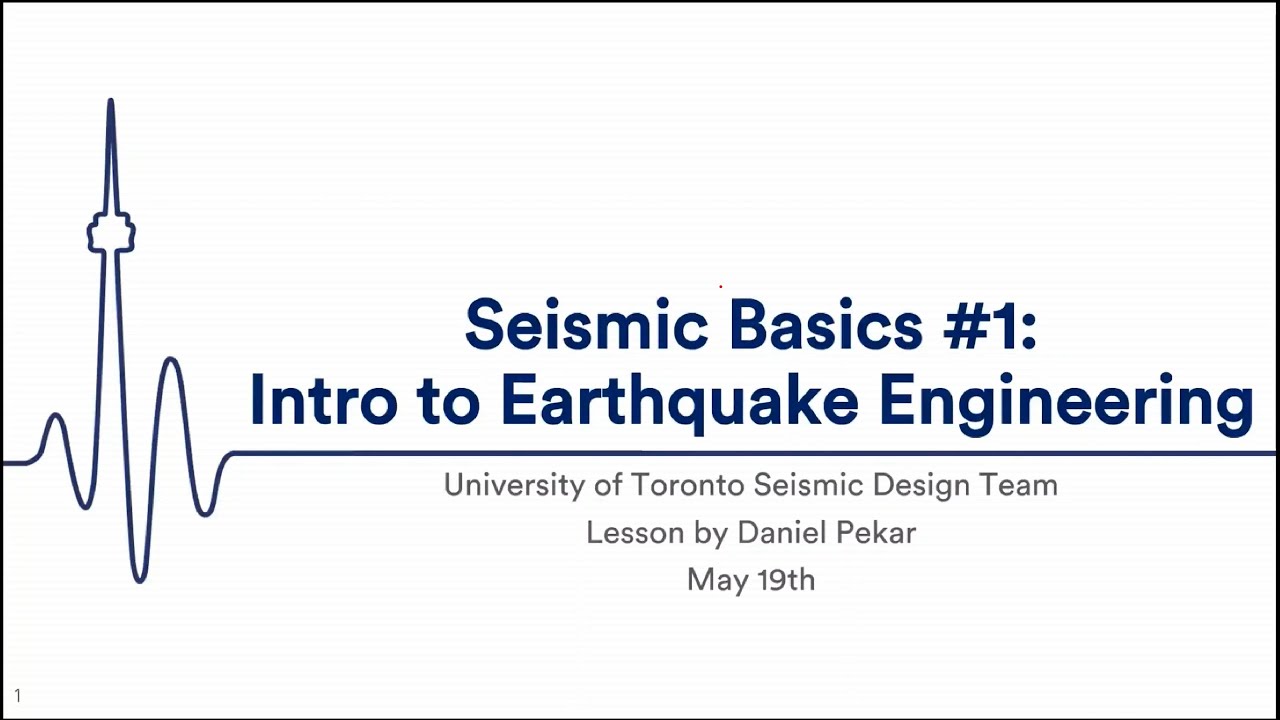 Seismic Basics #1:
Intro to Earthquake Engineering

University of Toronto Seismic Design Team
Lesson by Daniel Pekar
May 19th

1